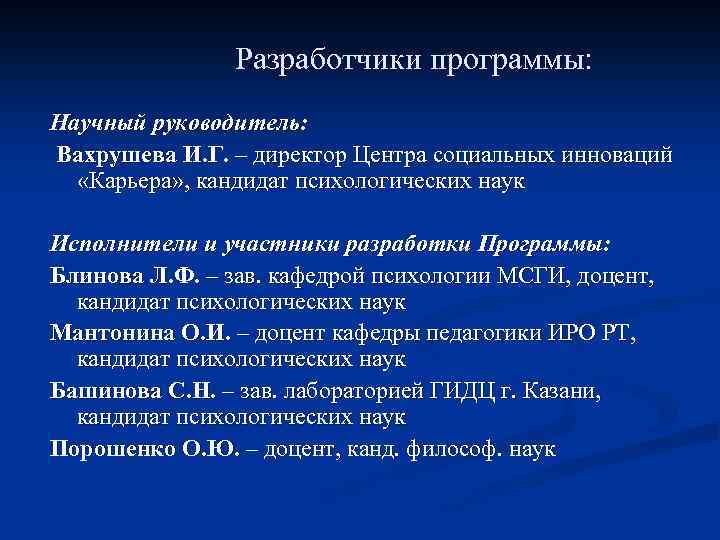 Разработчики программы:

Научный руководитель:

Вахрушева И.Г. – директор Центра социальных инноваций «Карьера», кандидат психологических наук

Исполнители и участники разработки Программы:

Блинова Л.Ф. – зав. кафедрой психологии МСГИ, доцент, кандидат психологических наук

Мантонина О.И. – доцент кафедры педагогики ИРО РТ, кандидат психологических наук

Башинова С.Н. – зав. лабораторией ГИДЦ г. Казани, кандидат психологических наук

Порошенко О.Ю. – доцент, канд. философ. наук